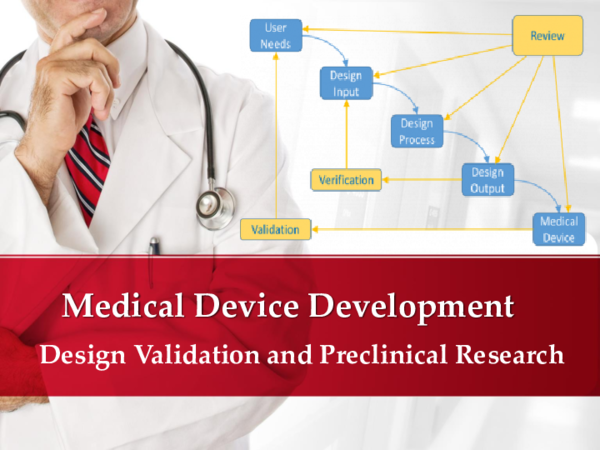 User Needs

Review

Design Input

Design Process

Verification

Design Output

Validation

Medical Device

Medical Device Development

Design Validation and Preclinical Research